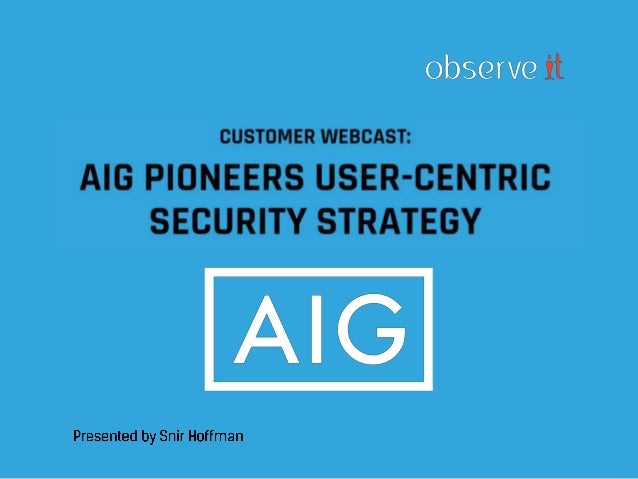 observe it

CUSTOMER WEBCAST:

AIG PIONEERS USER-CENTRIC SECURITY STRATEGY

AIG

Presented by Snir Hoffman